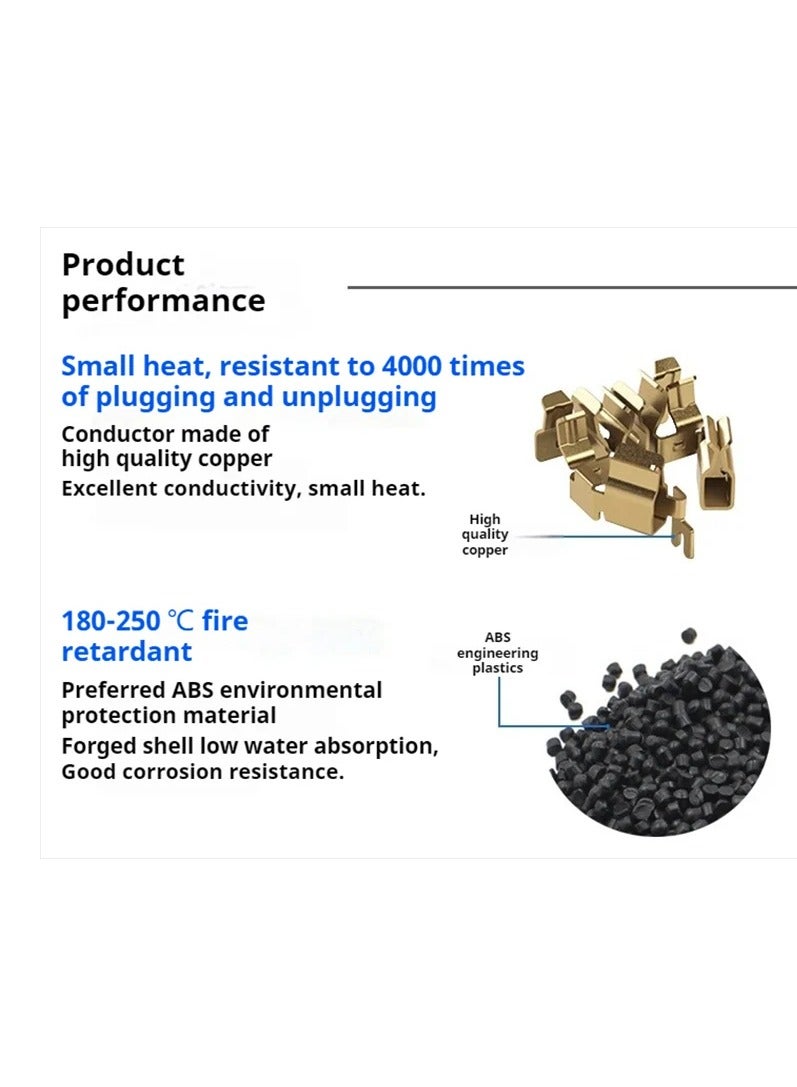 Product performance

Small heat, resistant to 4000 times of plugging and unplugging

Conductor made of high quality copper

Excellent conductivity, small heat.

High quality copper

180-250 ℃ fire retardant

Preferred ABS environmental protection material

Forged shell low water absorption, Good corrosion resistance.

ABS engineering plastics